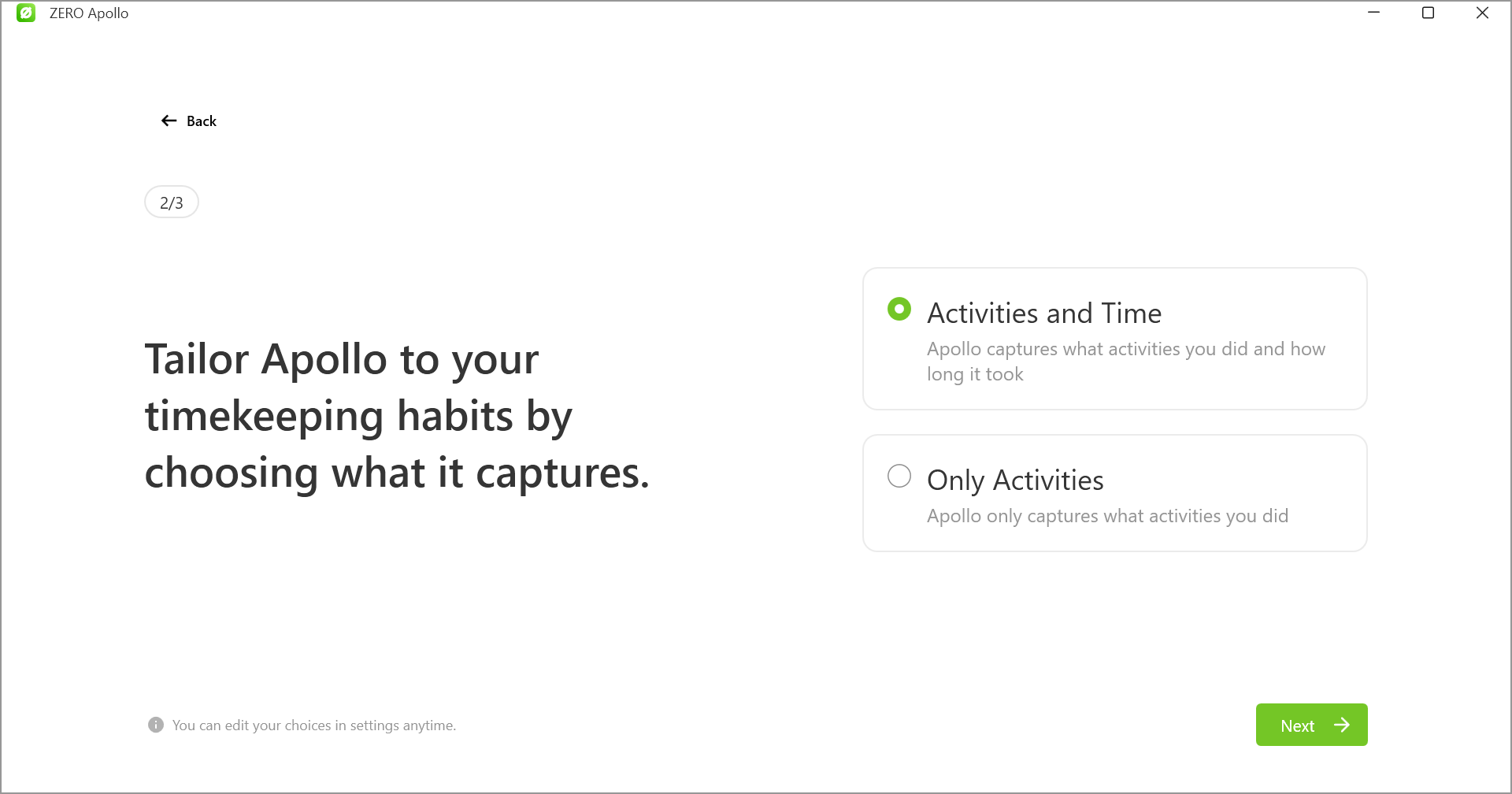 ZERO Apollo

Back

2/3

Tailor Apollo to your timekeeping habits by choosing what it captures.

Activities and Time
Apollo captures what activities you did and how long it took

Only Activities
Apollo only captures what activities you did

You can edit your choices in settings anytime.

Next